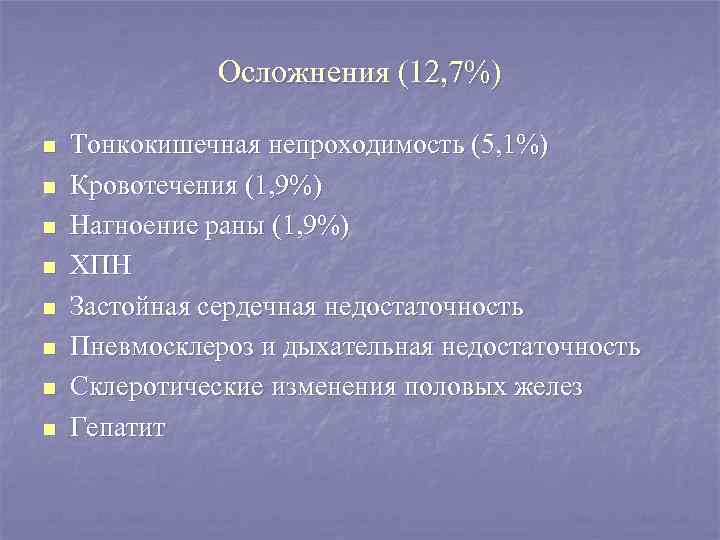 Осложнения (12,7%)

- Тонкокишечная непроходимость (5,1%)
- Кровотечения (1,9%)
- Нагноение раны (1,9%)
- ХПН
- Застойная сердечная недостаточность
- Пневмосклероз и дыхательная недостаточность
- Склеротические изменения половых желез
- Гепатит